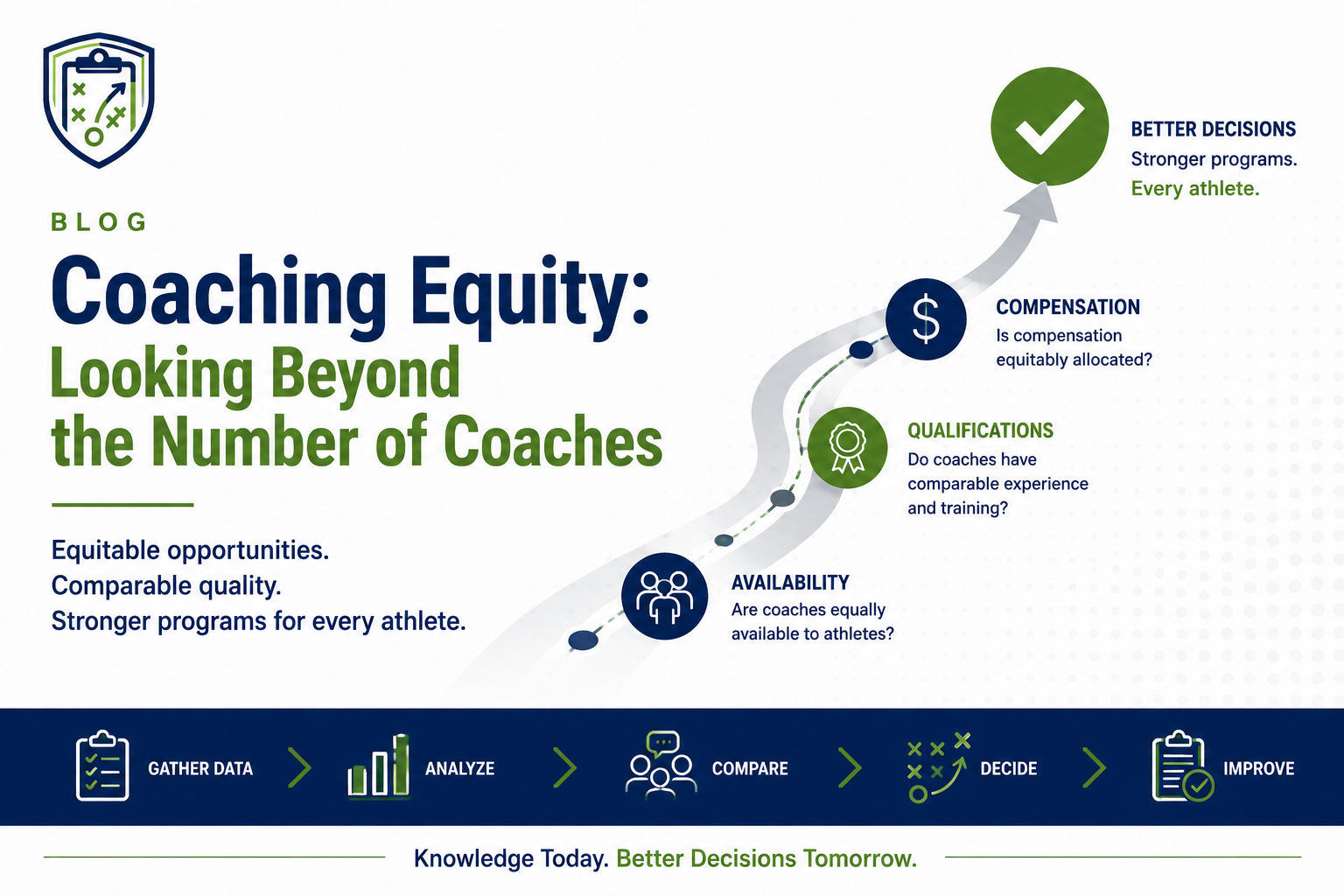 BLOG

Coaching Equity:
Looking Beyond the Number of Coaches

Equitable opportunities.
Comparable quality.
Stronger programs for every athlete.

BETTER DECISIONS
Stronger programs.
Every athlete.

COMPENSATION
Is compensation equitably allocated?

QUALIFICATIONS
Do coaches have comparable experience and training?

AVAILABILITY
Are coaches equally available to athletes?

GATHER DATA
ANALYZE
COMPARE
DECIDE
IMPROVE

Knowledge Today. Better Decisions Tomorrow.